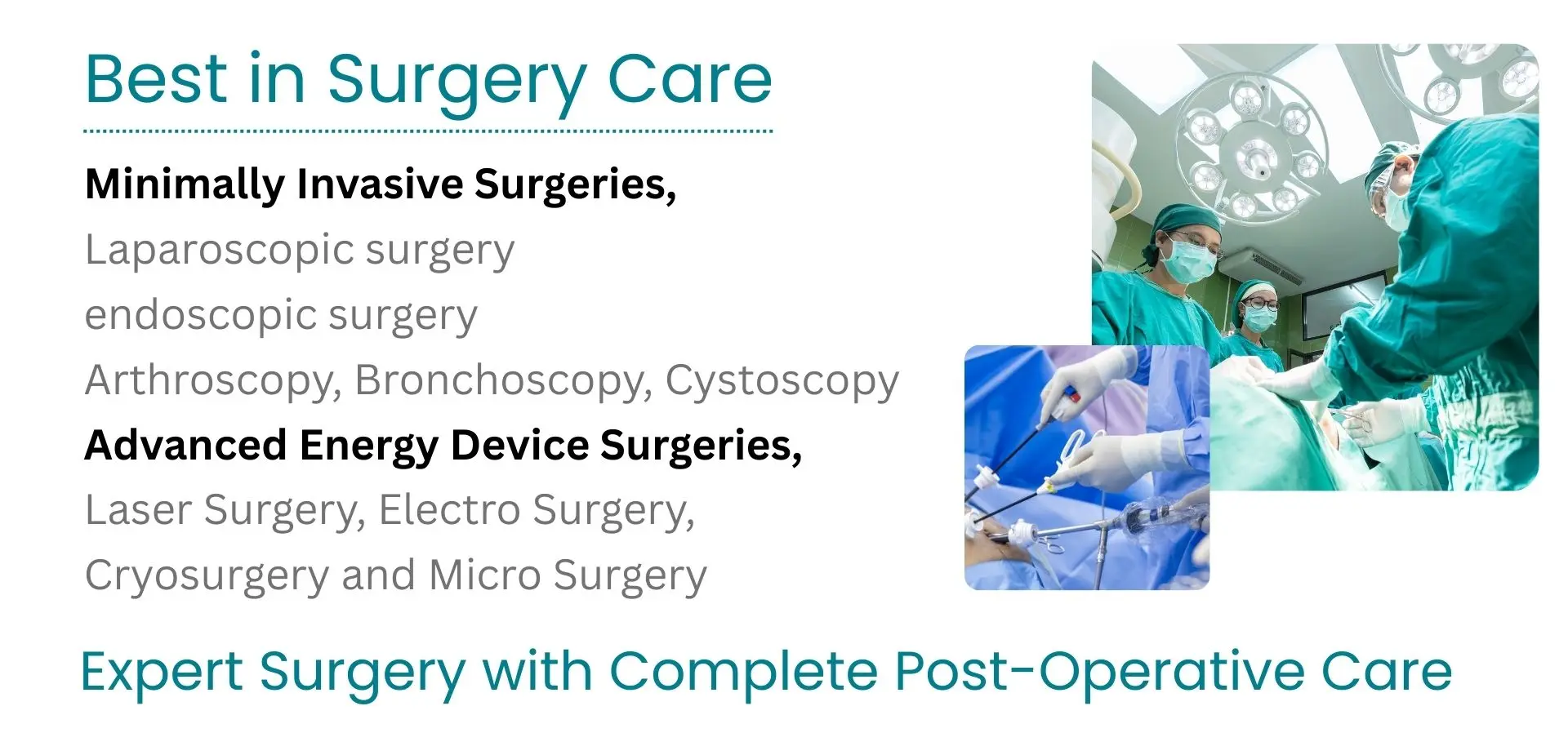 Best in Surgery Care

Minimally Invasive Surgeries,
Laparoscopic surgery
endoscopic surgery
Arthroscopy, Bronchoscopy, Cystoscopy

Advanced Energy Device Surgeries,
Laser Surgery, Electro Surgery,
Cryosurgery and Micro Surgery

Expert Surgery with Complete Post-Operative Care